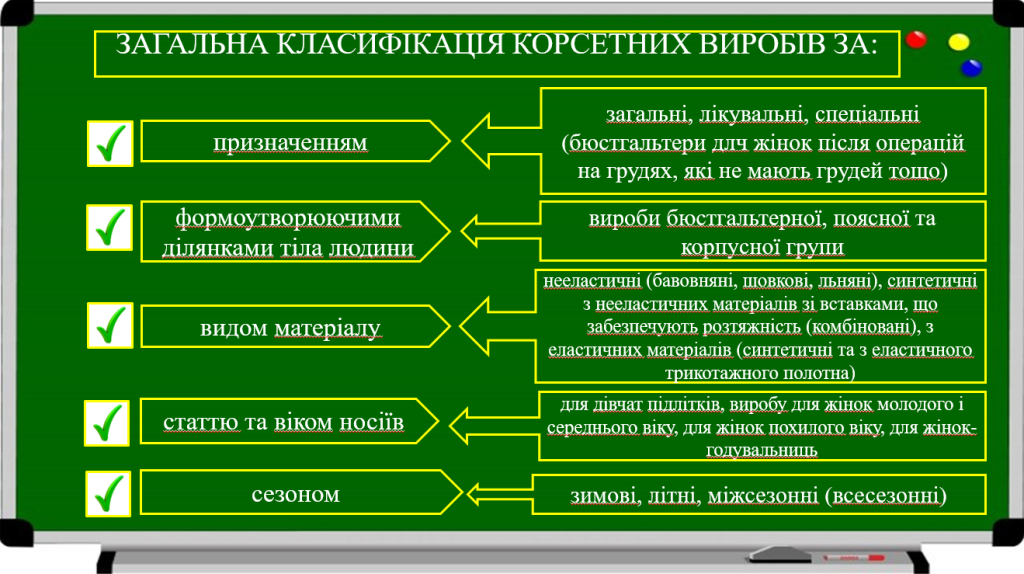 ЗАГАЛЬНА КЛАСИФІКАЦІЯ КОРСЕТНИХ ВИРОБІВ ЗА:

призначенням

загальні, лікувальні, спеціальні (бюстгальтери длч жінок після операцій на грудях, які не мають грудей тощо)

формоутворюючими ділянками тіла людини

вироби бюстгальтерної, поясної та корпусної групи

видом матеріалу

нееластичні (бавовняні, шовкові, льняні), синтетичні з нееластичних матеріалів зі вставками, що забезпечують розтяжність (комбіновані), з еластичних матеріалів (синтетичні та з еластичного трикотажного полотна)

статтю та віком носіїв

для дівчат підлітків, виробу для жінок молодого і середнього віку, для жінок похилого віку, для жінок-годувальниць

сезоном

зимові, літні, міжсезонні (всесезонні)